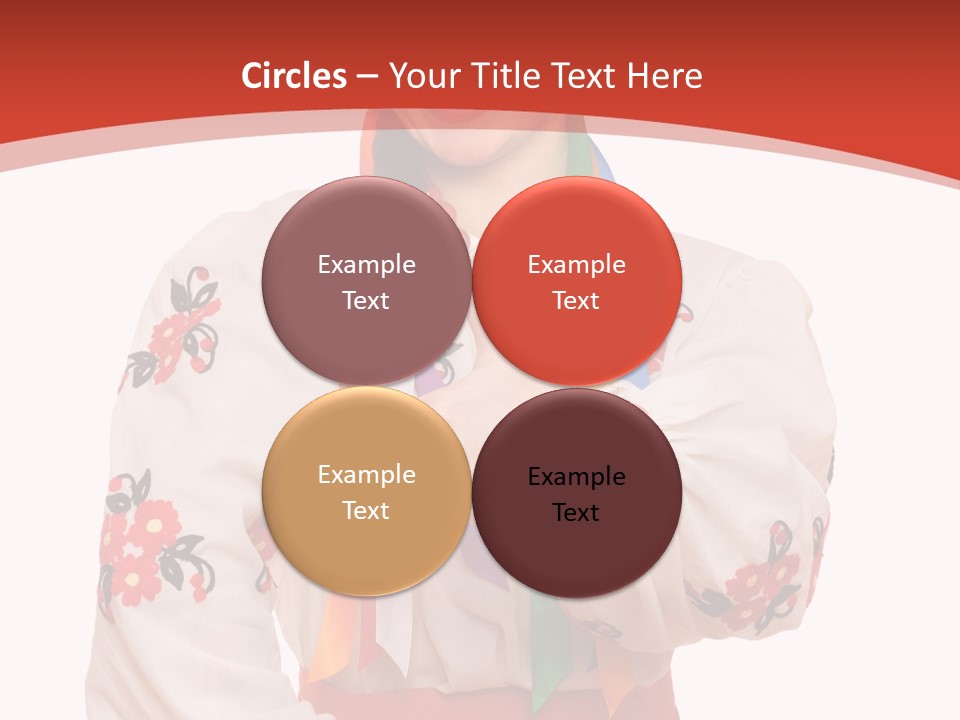 Circles – Your Title Text Here

Example Text

Example Text

Example Text

Example Text